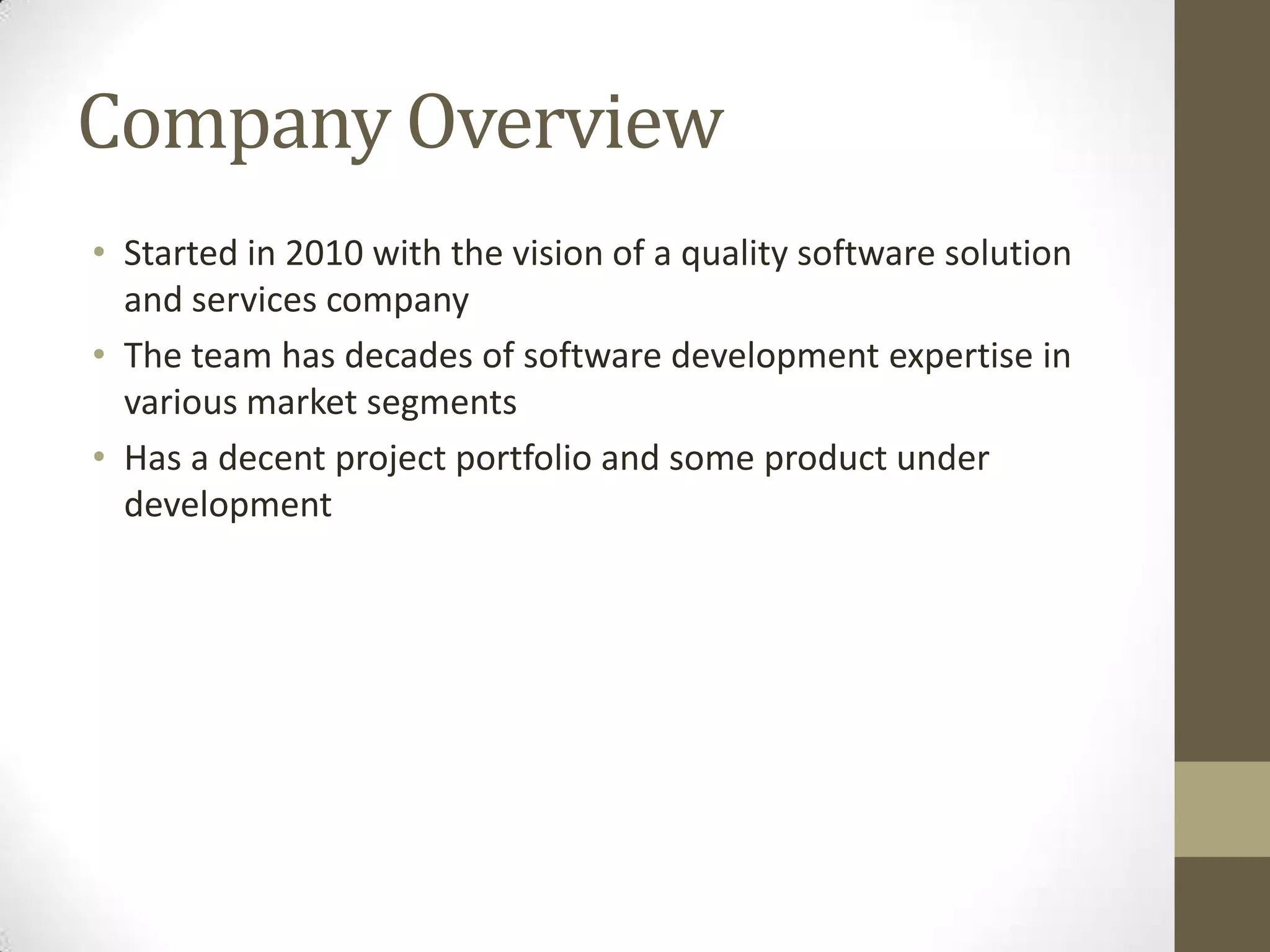 Company Overview

• Started in 2010 with the vision of a quality software solution and services company
• The team has decades of software development expertise in various market segments
• Has a decent project portfolio and some product under development